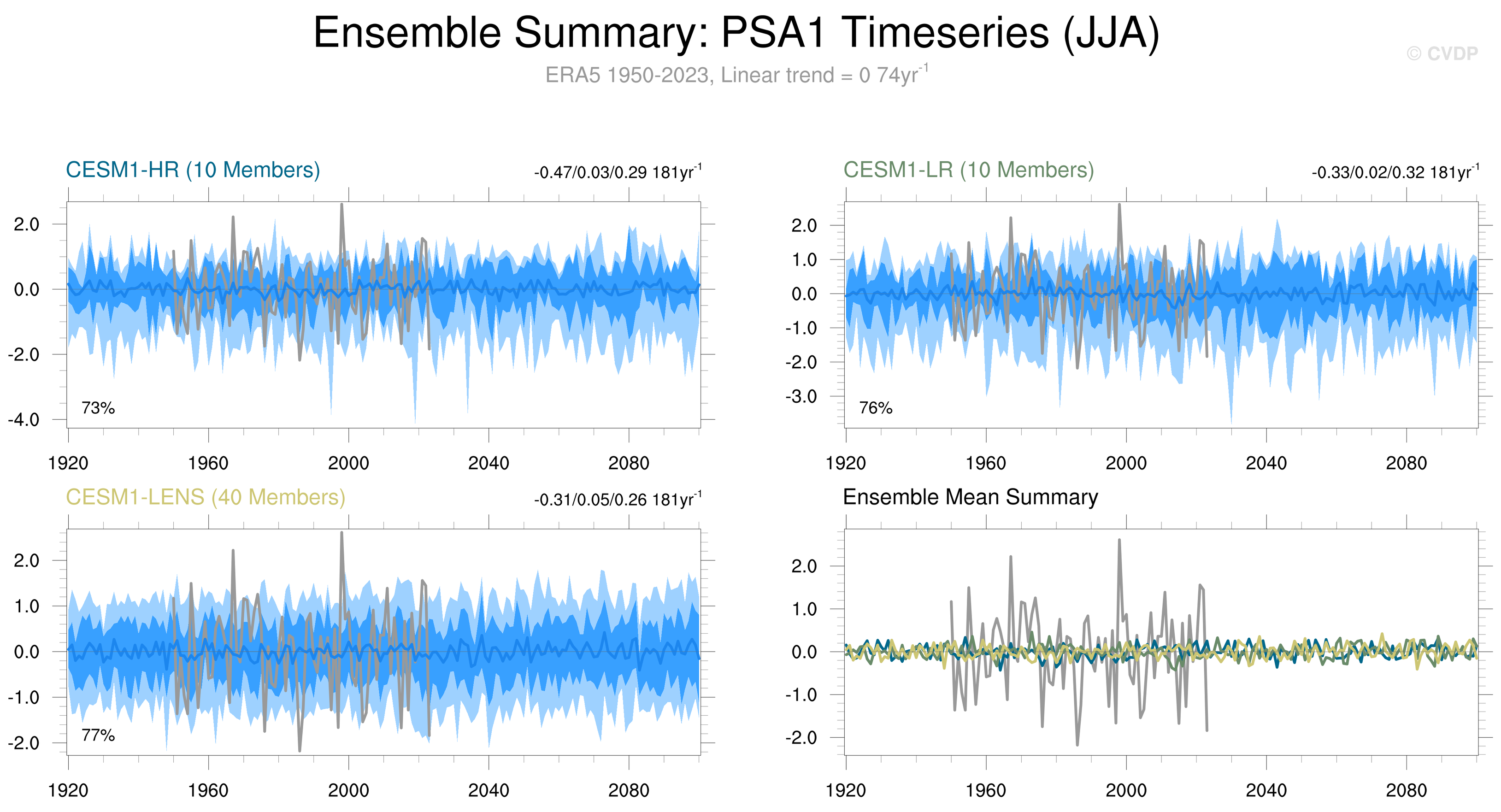 Ensemble Summary: PSA1 Timeseries (JJA)

© CVDP

ERA5 1950-2023, Linear trend = 0 74yr$^{-1}$

CESM1-HR (10 Members)

-0.47/0.03/0.29 181yr$^{-1}$

2.0
0.0
-2.0
-4.0

73%

1920 1960 2000 2040 2080

CESM1-LR (10 Members)

-0.33/0.02/0.32 181yr$^{-1}$

2.0
1.0
0.0
-1.0
-2.0
-3.0

76%

1920 1960 2000 2040 2080

CESM1-LENS (40 Members)

-0.31/0.05/0.26 181yr$^{-1}$

2.0
1.0
0.0
-1.0
-2.0

77%

1920 1960 2000 2040 2080

Ensemble Mean Summary

2.0
1.0
0.0
-1.0
-2.0

1920 1960 2000 2040 2080